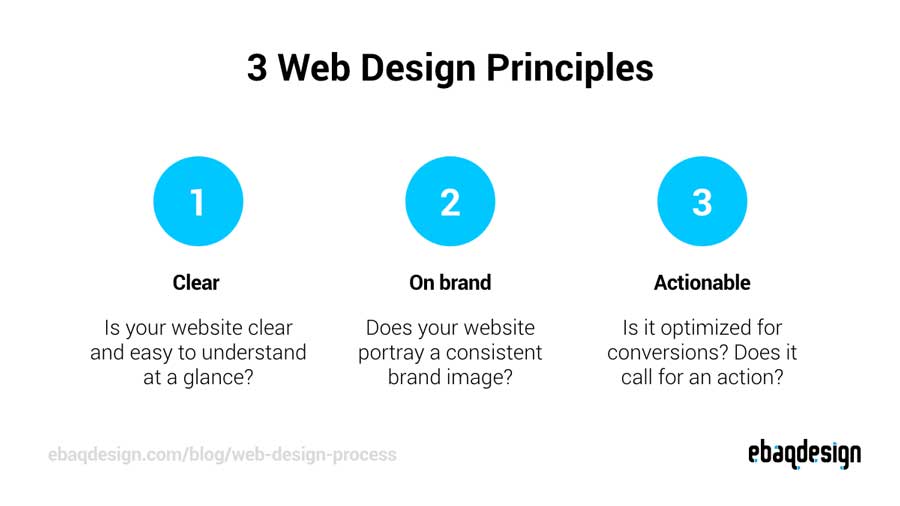 3 Web Design Principles

1

Clear

Is your website clear and easy to understand at a glance?

2

On brand

Does your website portray a consistent brand image?

3

Actionable

Is it optimized for conversions? Does it call for an action?

ebaqdesign.com/blog/web-design-process

ebaqdesign